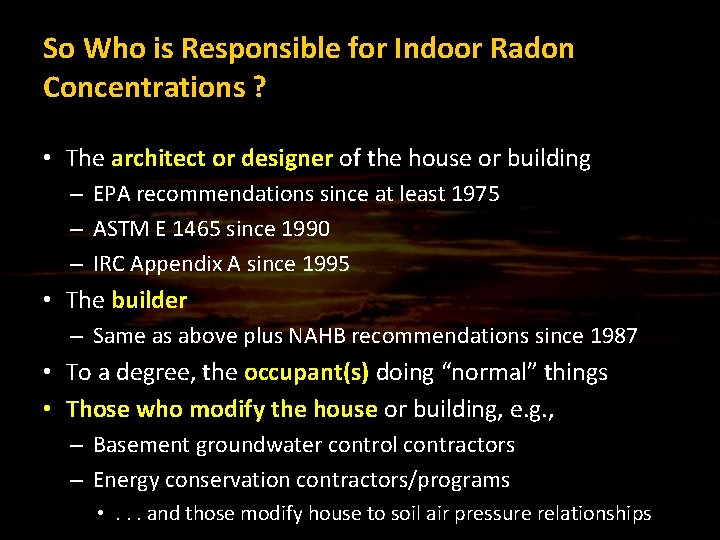 So Who is Responsible for Indoor Radon Concentrations ?

• The architect or designer of the house or building
– EPA recommendations since at least 1975
– ASTM E 1465 since 1990
– IRC Appendix A since 1995
• The builder
– Same as above plus NAHB recommendations since 1987
• To a degree, the occupant(s) doing “normal” things
• Those who modify the house or building, e.g.,
– Basement groundwater control contractors
– Energy conservation contractors/programs
• . . . and those modify house to soil air pressure relationships